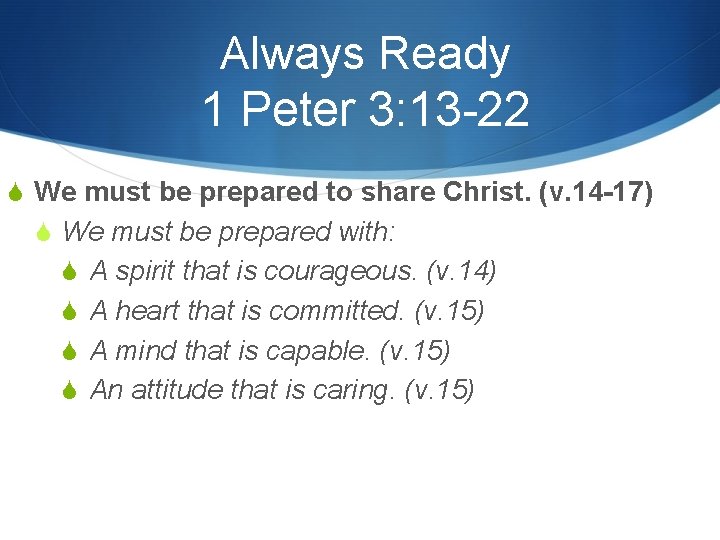 Always Ready
1 Peter 3:13-22

We must be prepared to share Christ. (v.14-17)

We must be prepared with:

A spirit that is courageous. (v.14)

A heart that is committed. (v.15)

A mind that is capable. (v.15)

An attitude that is caring. (v.15)